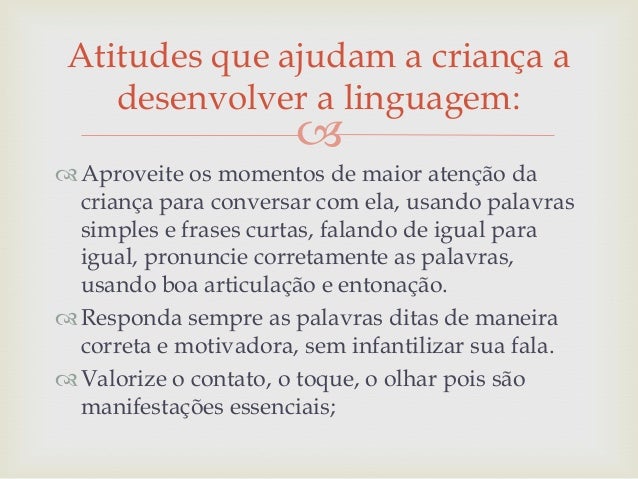 Atitudes que ajudam a criança a desenvolver a linguagem:

Aproveite os momentos de maior atenção da criança para conversar com ela, usando palavras simples e frases curtas, falando de igual para igual, pronuncie corretamente as palavras, usando boa articulação e entonação.

Responda sempre as palavras ditas de maneira correta e motivadora, sem infantilizar sua fala.

Valorize o contato, o toque, o olhar pois são manifestações essenciais;